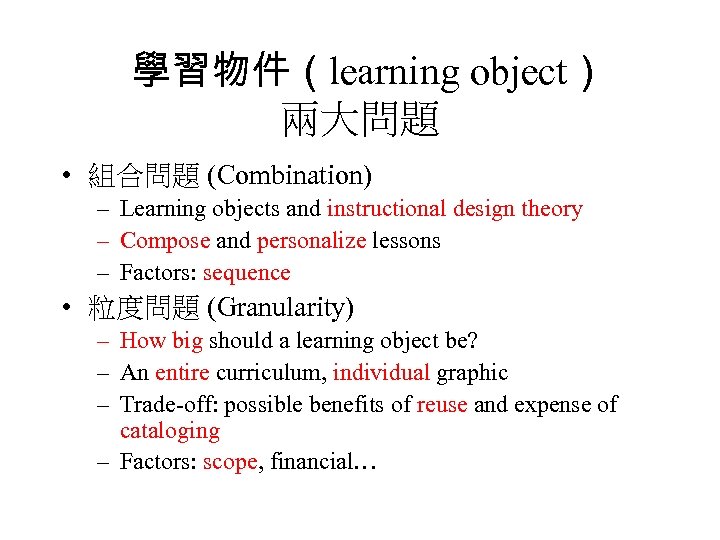 學習物件（learning object）
兩大問題

• 組合問題 (Combination)
– Learning objects and instructional design theory
– Compose and personalize lessons
– Factors: sequence
• 粒度問題 (Granularity)
– How big should a learning object be?
– An entire curriculum, individual graphic
– Trade-off: possible benefits of reuse and expense of cataloging
– Factors: scope, financial…